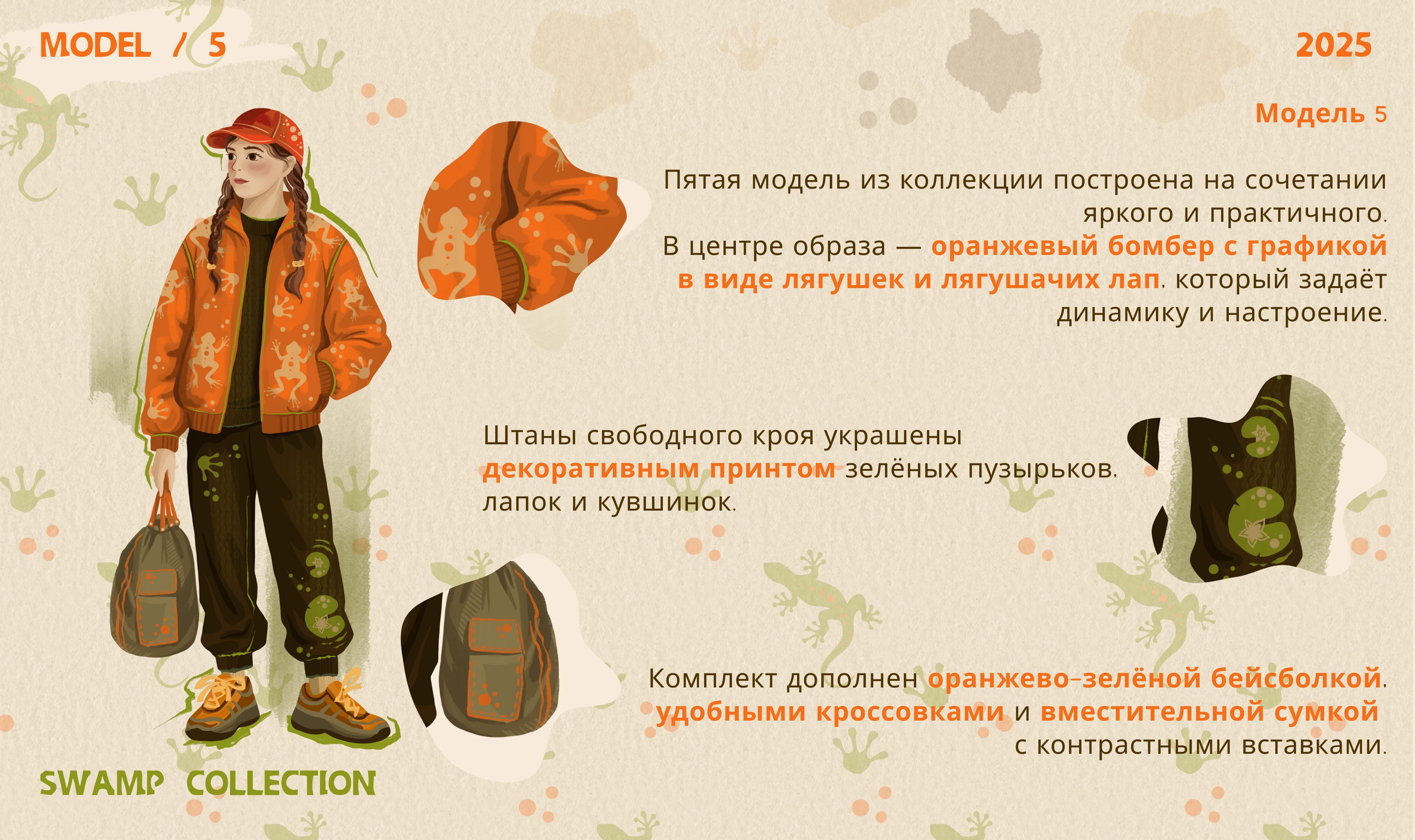 MODEL / 5

2025

Модель 5

Пятая модель из коллекции построена на сочетании яркого и практичного. В центре образа — оранжевый бомбер с графикой в виде лягушек и лягушачих лап. который задаёт динамику и настроение.

Штаны свободного кроя украшены декоративным принтом зелёных пузырьков. лапок и кувшинок.

Комплект дополнен оранжево-зелёной бейсболкой. удобными кроссовками и вместительной сумкой с контрастными вставками.

SWAMP COLLECTION